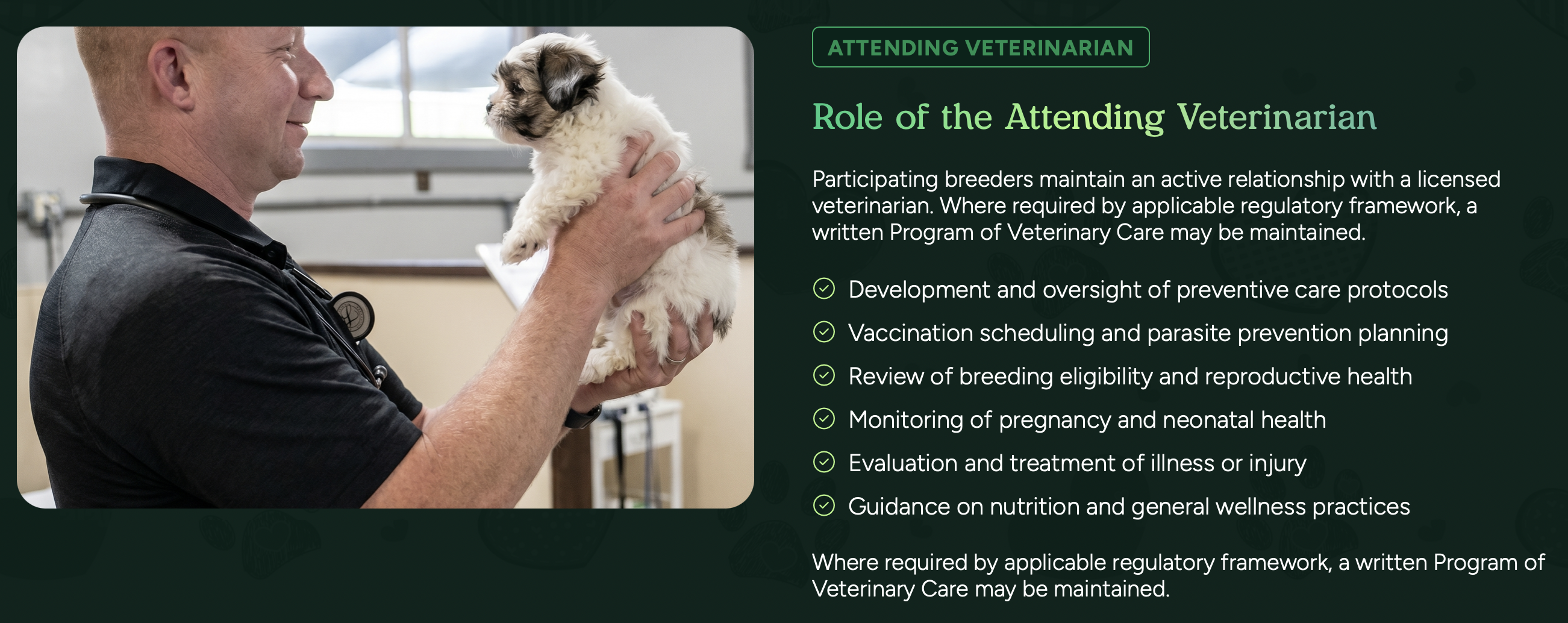 ATTENDING VETERINARIAN

Role of the Attending Veterinarian

Participating breeders maintain an active relationship with a licensed veterinarian. Where required by applicable regulatory framework, a written Program of Veterinary Care may be maintained.

Development and oversight of preventive care protocols

Vaccination scheduling and parasite prevention planning

Review of breeding eligibility and reproductive health

Monitoring of pregnancy and neonatal health

Evaluation and treatment of illness or injury

Guidance on nutrition and general wellness practices

Where required by applicable regulatory framework, a written Program of Veterinary Care may be maintained.